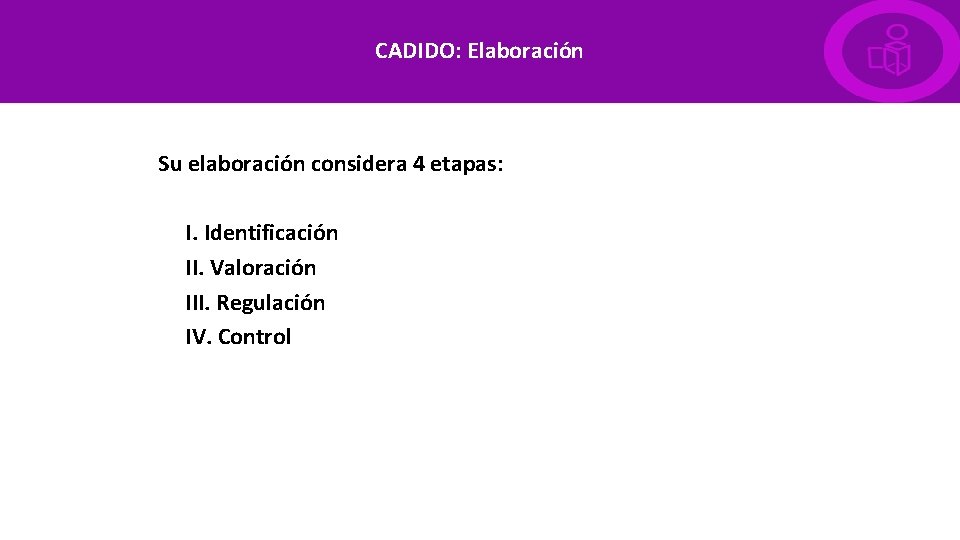 CADIDO: Elaboración

Su elaboración considera 4 etapas:

I. Identificación
II. Valoración
III. Regulación
IV. Control